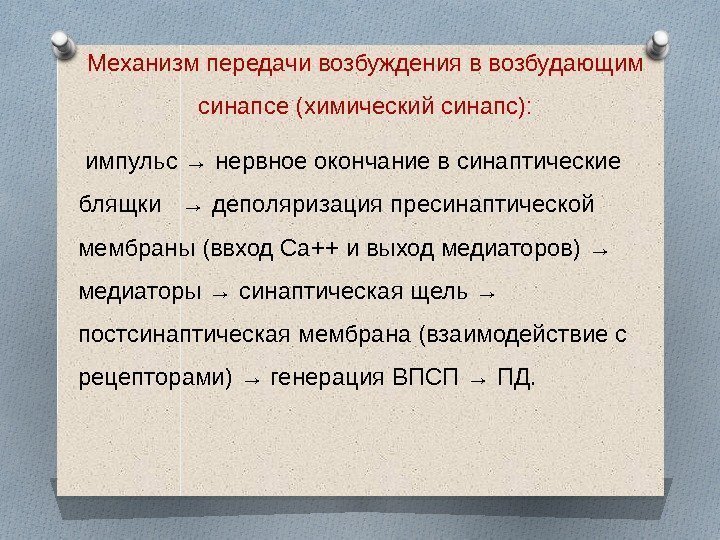 Механизм передачи возбуждения в возбудающим синапсе (химический синапс):

импульс → нервное окончание в синаптические блящки → деполяризация пресинаптической мембраны (ввход Са++ и выход медиаторов) → медиаторы → синаптическая щель → постсинаптическая мембрана (взаимодействие с рецепторами) → генерация ВПСП → ПД.